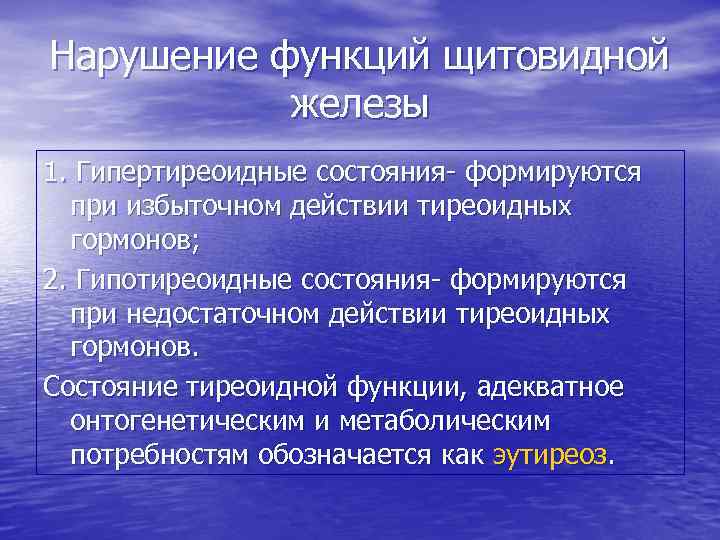 Нарушение функций щитовидной железы

1. Гипертиреоидные состояния- формируются при избыточном действии тиреоидных гормонов;

2. Гипотиреоидные состояния- формируются при недостаточном действии тиреоидных гормонов.

Состояние тиреоидной функции, адекватное онтогенетическим и метаболическим потребностям обозначается как эутиреоз.